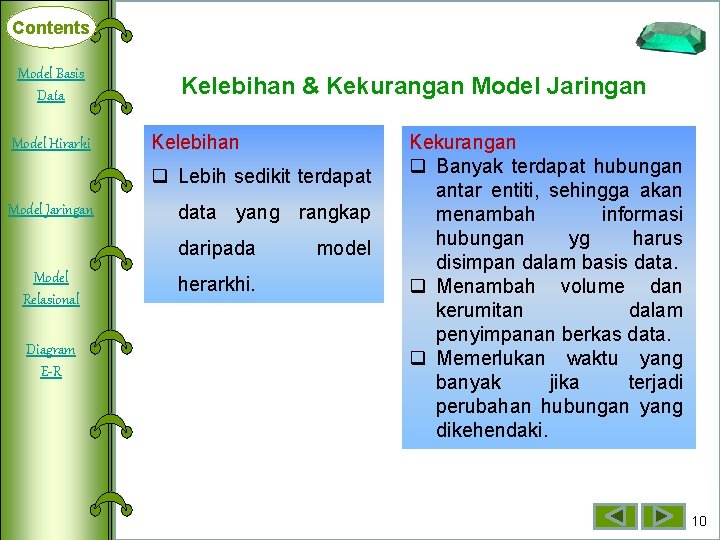 Contents

Model Basis Data

Model Hirarki

Model Jaringan

Model Relasional

Diagram E-R

Kelebihan & Kekurangan Model Jaringan

Kelebihan
❑ Lebih sedikit terdapat data yang rangkap daripada model herarkhi.

Kekurangan
❑ Banyak terdapat hubungan antar entiti, sehingga akan menambah informasi hubungan yg harus disimpan dalam basis data.
❑ Menambah volume dan kerumitan dalam penyimpanan berkas data.
❑ Memerlukan waktu yang banyak jika terjadi perubahan hubungan yang dikehendaki.

10